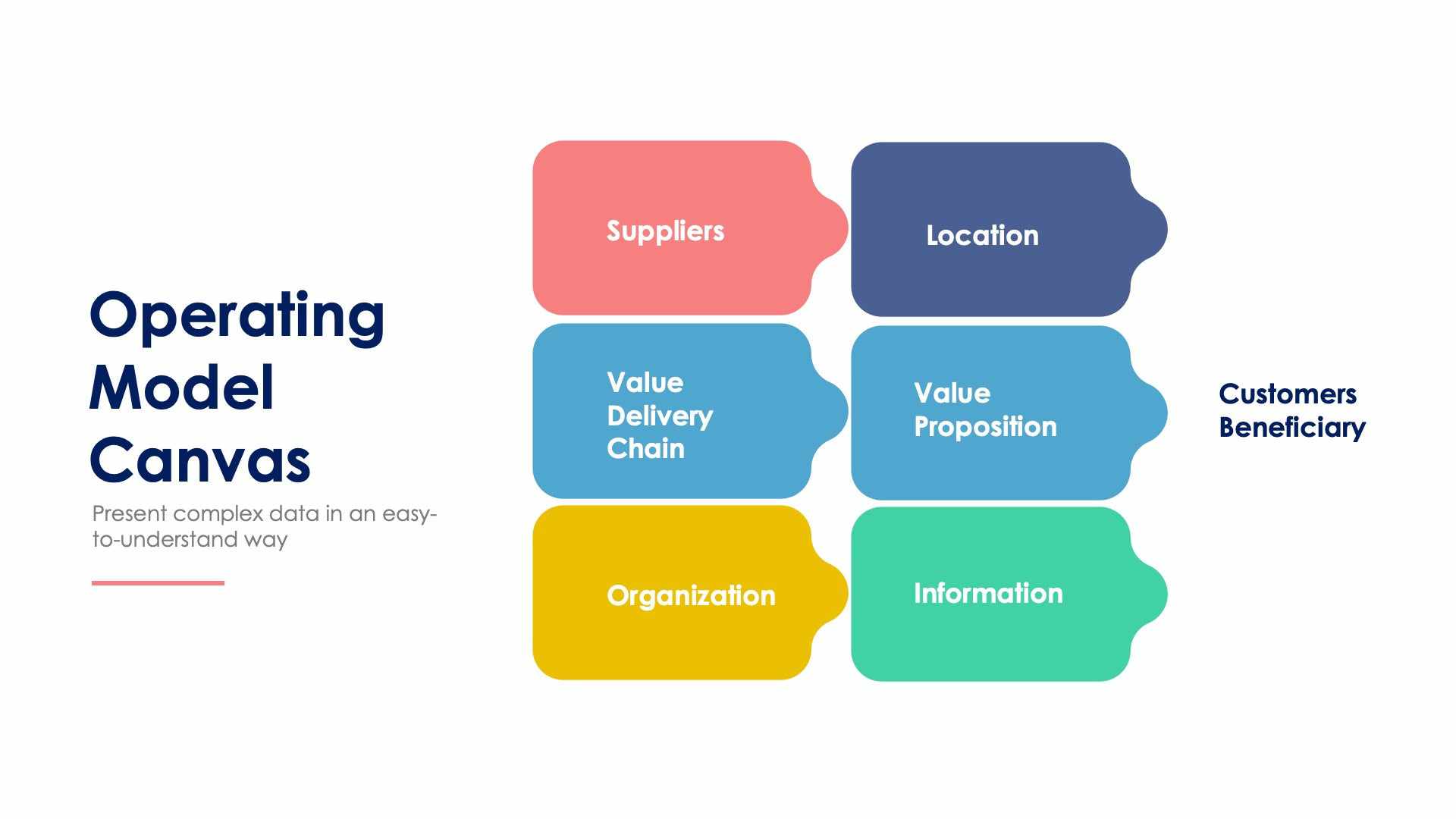 Operating Model Canvas

Present complex data in an easy-to-understand way

Suppliers

Location

Value Delivery Chain

Value Proposition

Customers Beneficiary

Organization

Information